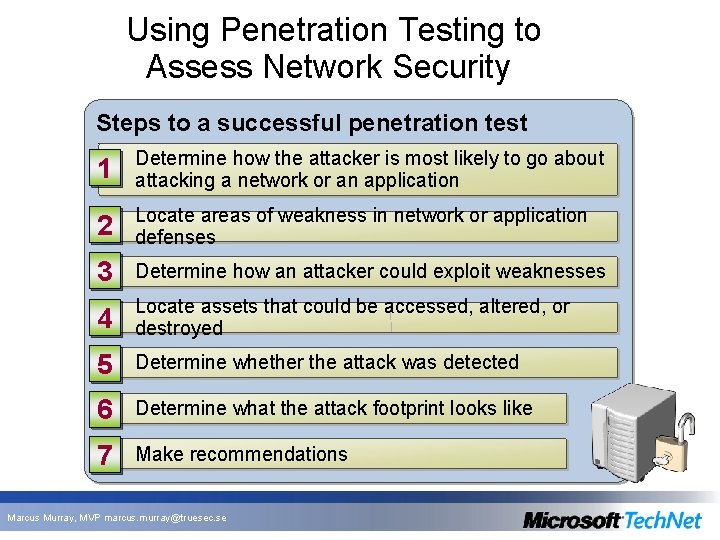 Using Penetration Testing to Assess Network Security

Steps to a successful penetration test

1 Determine how the attacker is most likely to go about attacking a network or an application

2 Locate areas of weakness in network or application defenses

3 Determine how an attacker could exploit weaknesses

4 Locate assets that could be accessed, altered, or destroyed

5 Determine whether the attack was detected

6 Determine what the attack footprint looks like

7 Make recommendations

Marcus Murray, MVP marcus.murray@truesec.se

Microsoft TechNet